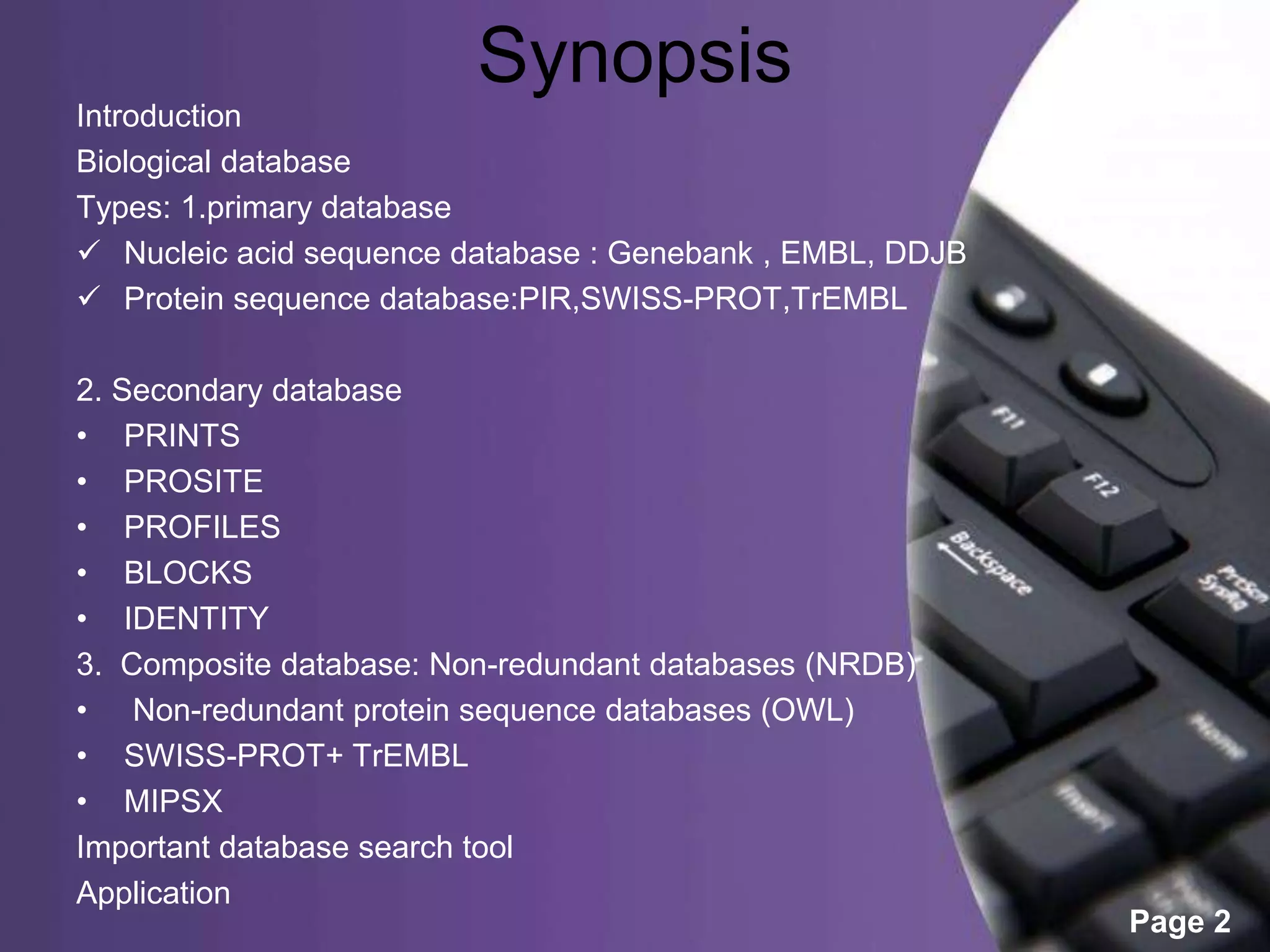 Synopsis

Introduction

Biological database

Types: 1.primary database

✓ Nucleic acid sequence database : Genebank , EMBL, DDJB

✓ Protein sequence database:PIR,SWISS-PROT,TrEMBL

2. Secondary database

• PRINTS

• PROSITE

• PROFILES

• BLOCKS

• IDENTITY

3. Composite database: Non-redundant databases (NRDB)

• Non-redundant protein sequence databases (OWL)

• SWISS-PROT+ TrEMBL

• MIPSX

Important database search tool

Application

F11

F12

Backspace

PrtScn SysRq

Home

Insert

Page 2